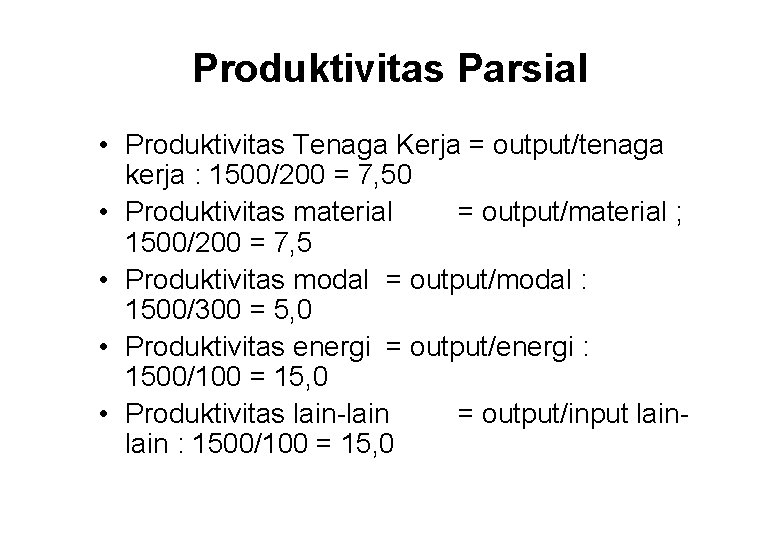 Produktivitas Parsial

• Produktivitas Tenaga Kerja = output/tenaga kerja : 1500/200 = 7,50
• Produktivitas material = output/material ; 1500/200 = 7,5
• Produktivitas modal = output/modal : 1500/300 = 5,0
• Produktivitas energi = output/energi : 1500/100 = 15,0
• Produktivitas lain-lain = output/input lain-lain : 1500/100 = 15,0